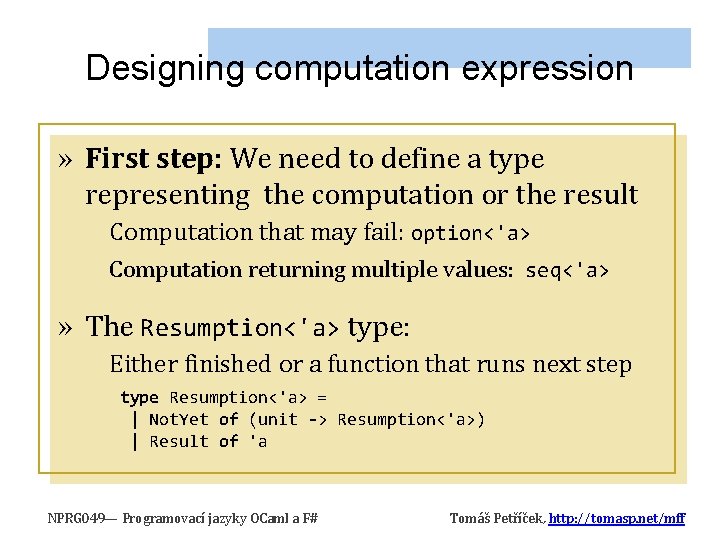 Designing computation expression

» First step: We need to define a type representing the computation or the result

Computation that may fail: option<'a>

Computation returning multiple values: seq<'a>

» The Resumption<'a> type:

Either finished or a function that runs next step

type Resumption<'a> =
| NotYet of (unit -> Resumption<'a>)
| Result of 'a

NPRG049— Programovací jazyky OCaml a F#

Tomáš Petříček, http://tomasp.net/mff